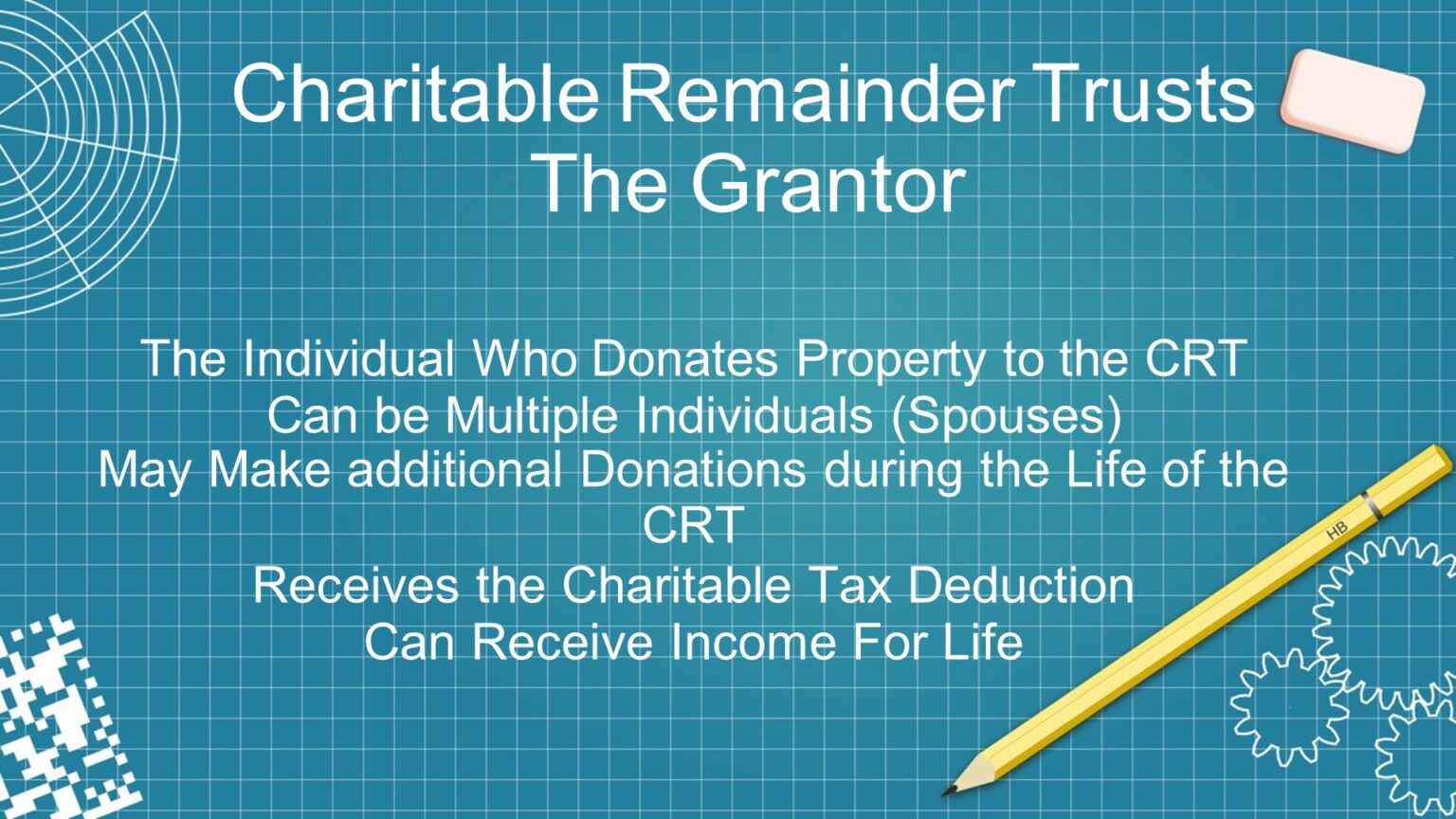 Charitable Remainder Trusts
The Grantor

The Individual Who Donates Property to the CRT
Can be Multiple Individuals (Spouses)
May Make additional Donations during the Life of the CRT
Receives the Charitable Tax Deduction
Can Receive Income For Life

HB